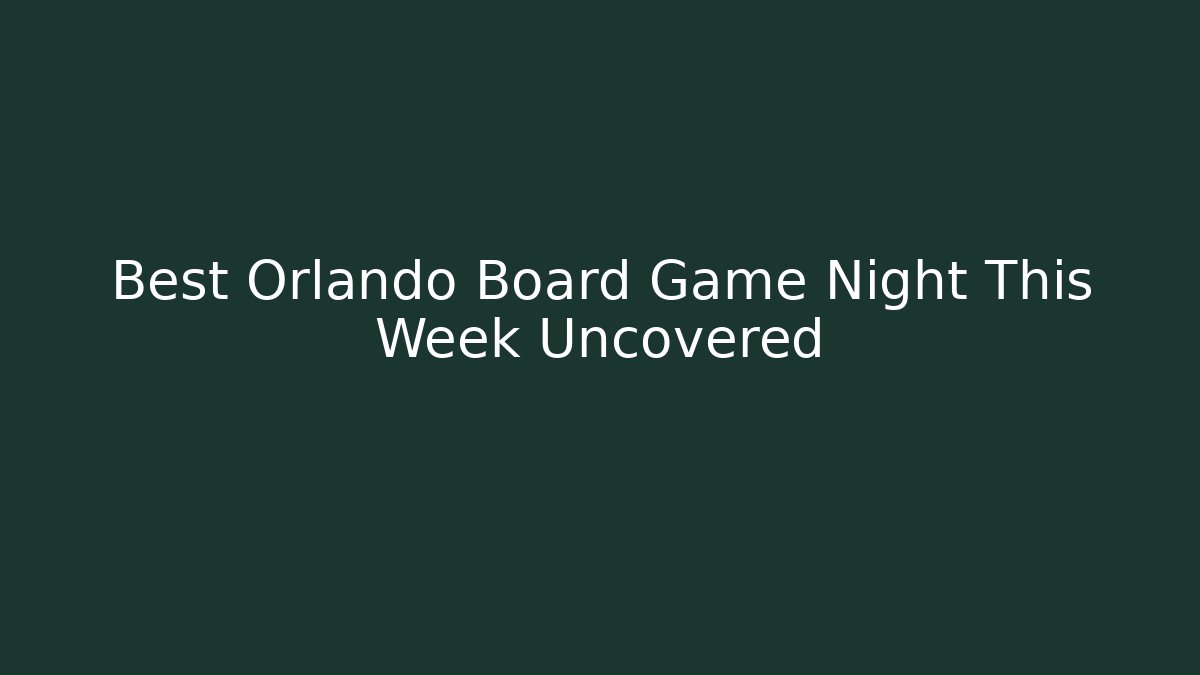 Best Orlando Board Game Night This Week Uncovered